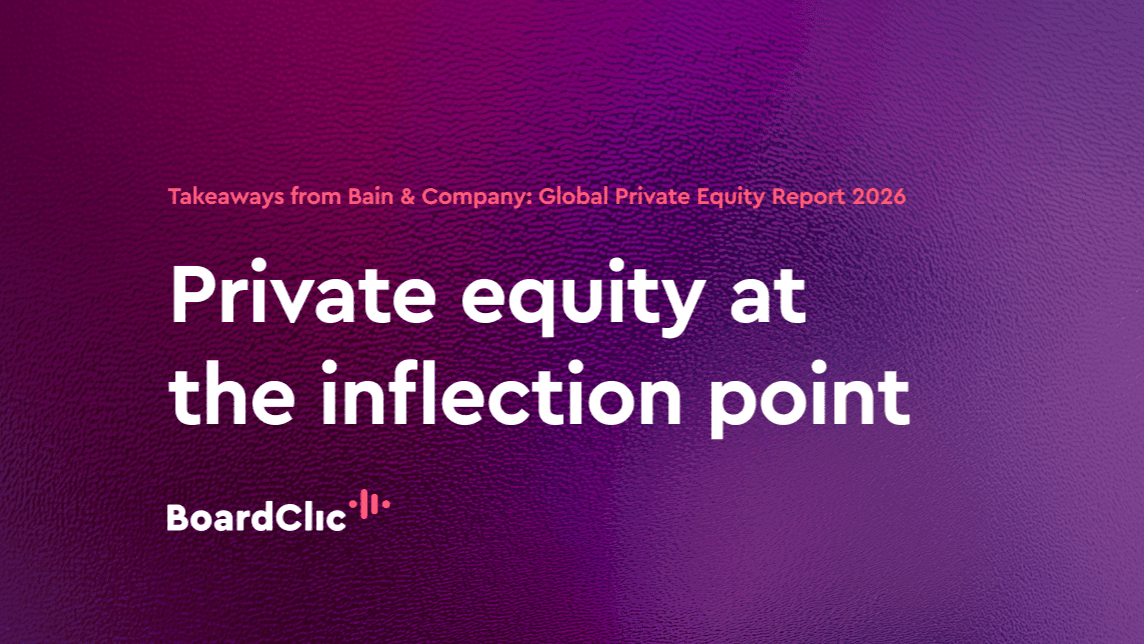 Takeaways from Bain & Company: Global Private Equity Report 2026

Private equity at the inflection point

BoardClic